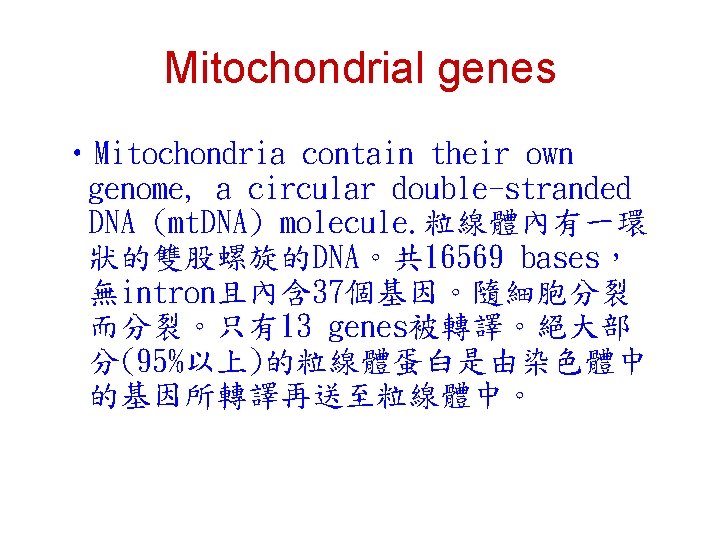 Mitochondrial genes

• Mitochondria contain their own genome, a circular double-stranded DNA (mtDNA) molecule.粒線體內有一環狀的雙股螺旋的DNA。共16569 bases，無intron且內含37個基因。隨細胞分裂而分裂。只有13 genes被轉譯。絕大部分(95%以上)的粒線體蛋白是由染色體中的基因所轉譯再送至粒線體中。